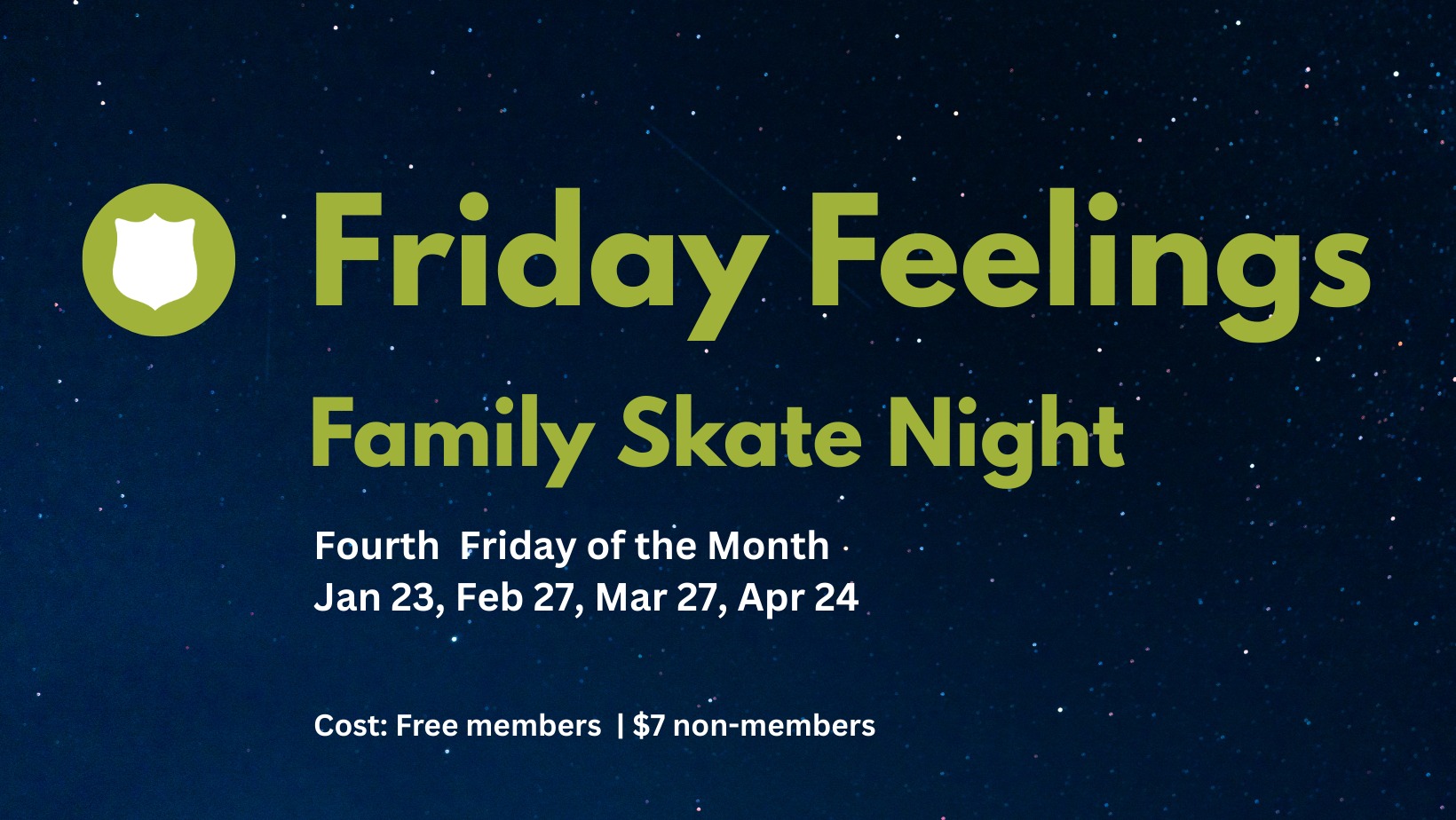 Friday Feelings

Family Skate Night

Fourth Friday of the Month
Jan 23, Feb 27, Mar 27, Apr 24

Cost: Free members | $7 non-members